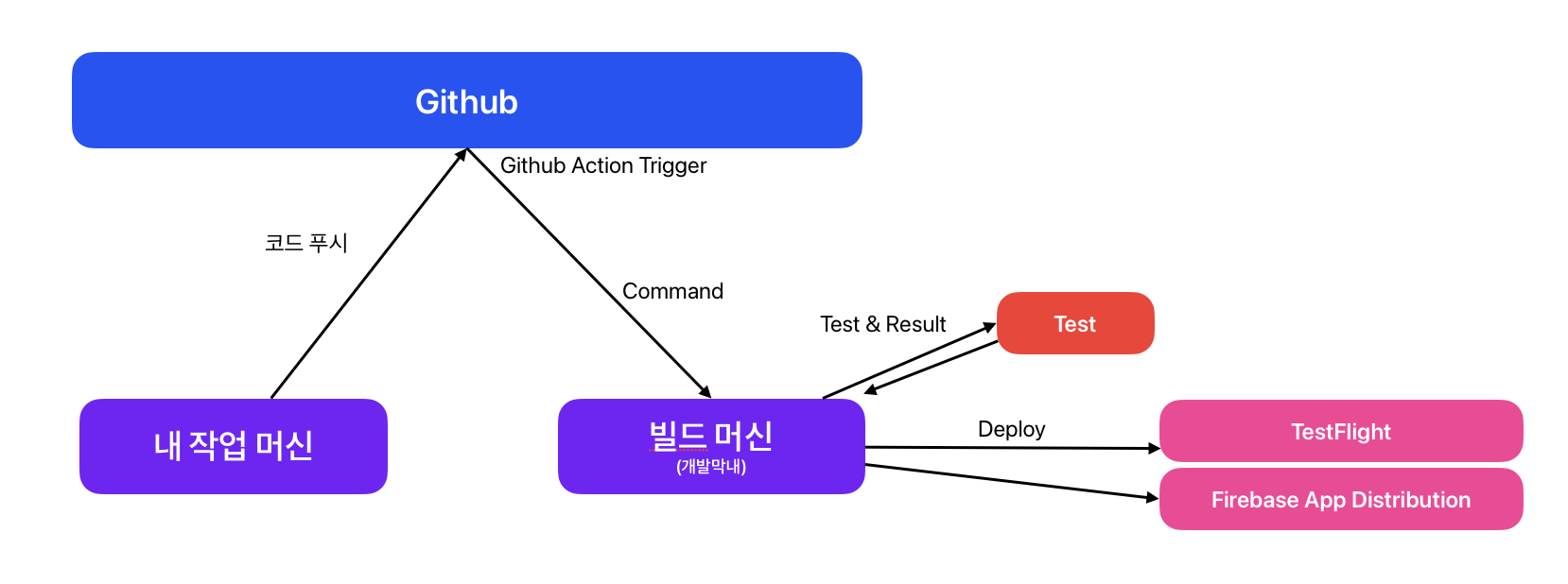 Github

Github Action Trigger

코드 푸시

Command

Test & Result

Test

내 작업 머신

빌드 머신
(개발막내)

Deploy

TestFlight

Firebase App Distribution